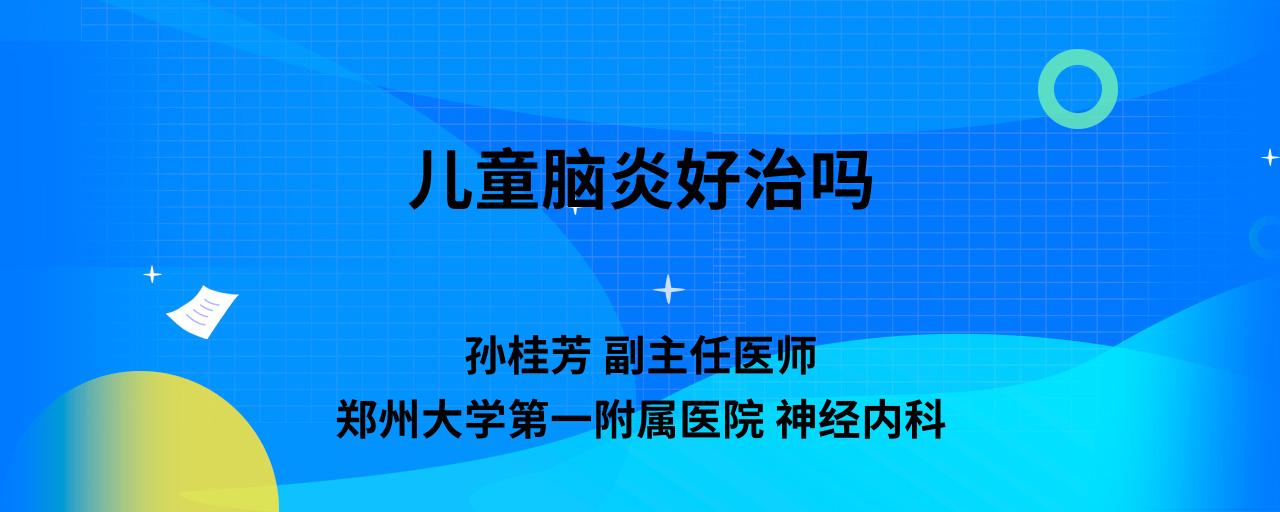 儿童脑炎好治吗

孙桂芳 副主任医师
郑州大学第一附属医院 神经内科